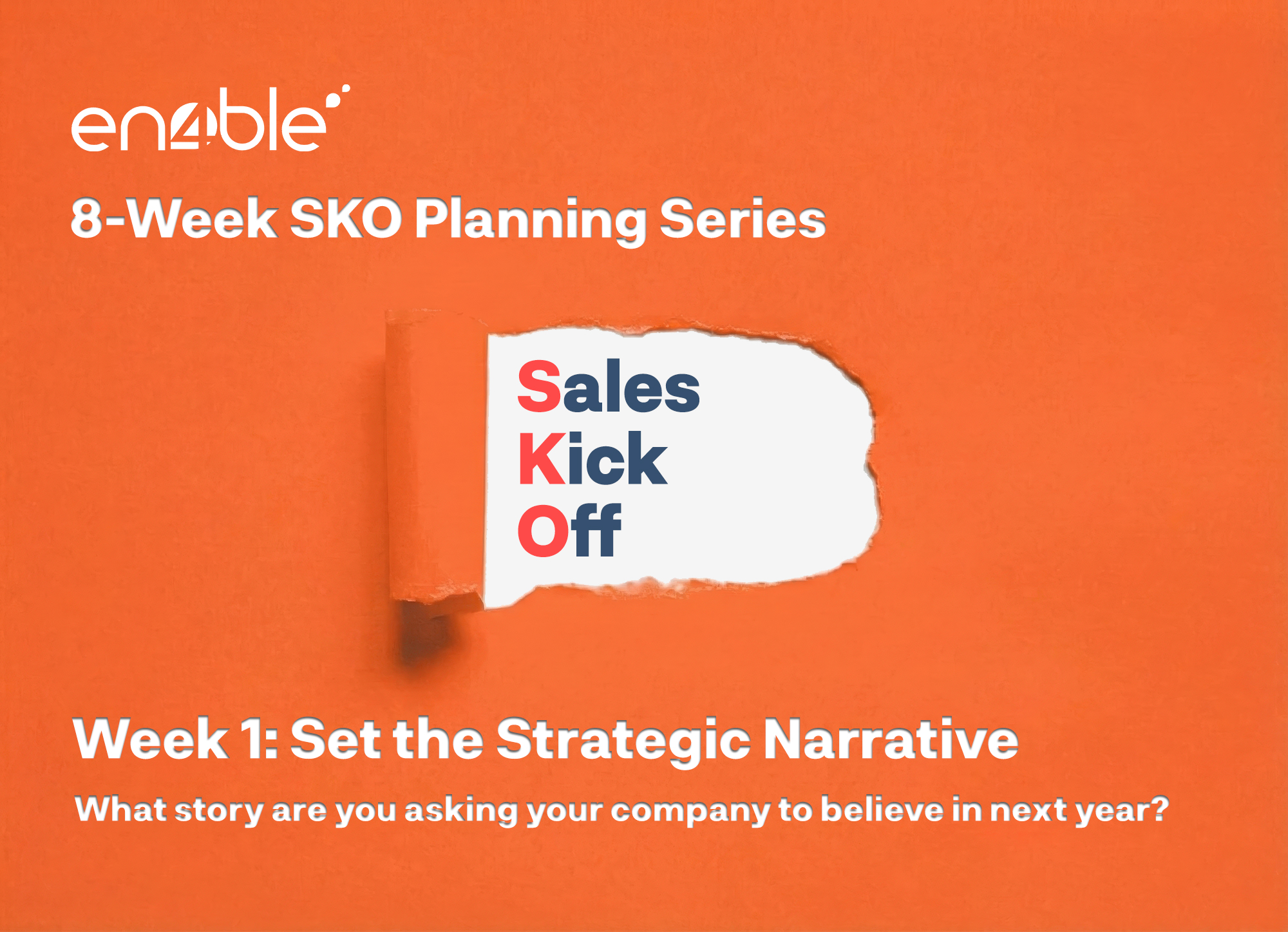 en4ble

8-Week SKO Planning Series

Sales
Kick
Off

Week 1: Set the Strategic Narrative

What story are you asking your company to believe in next year?